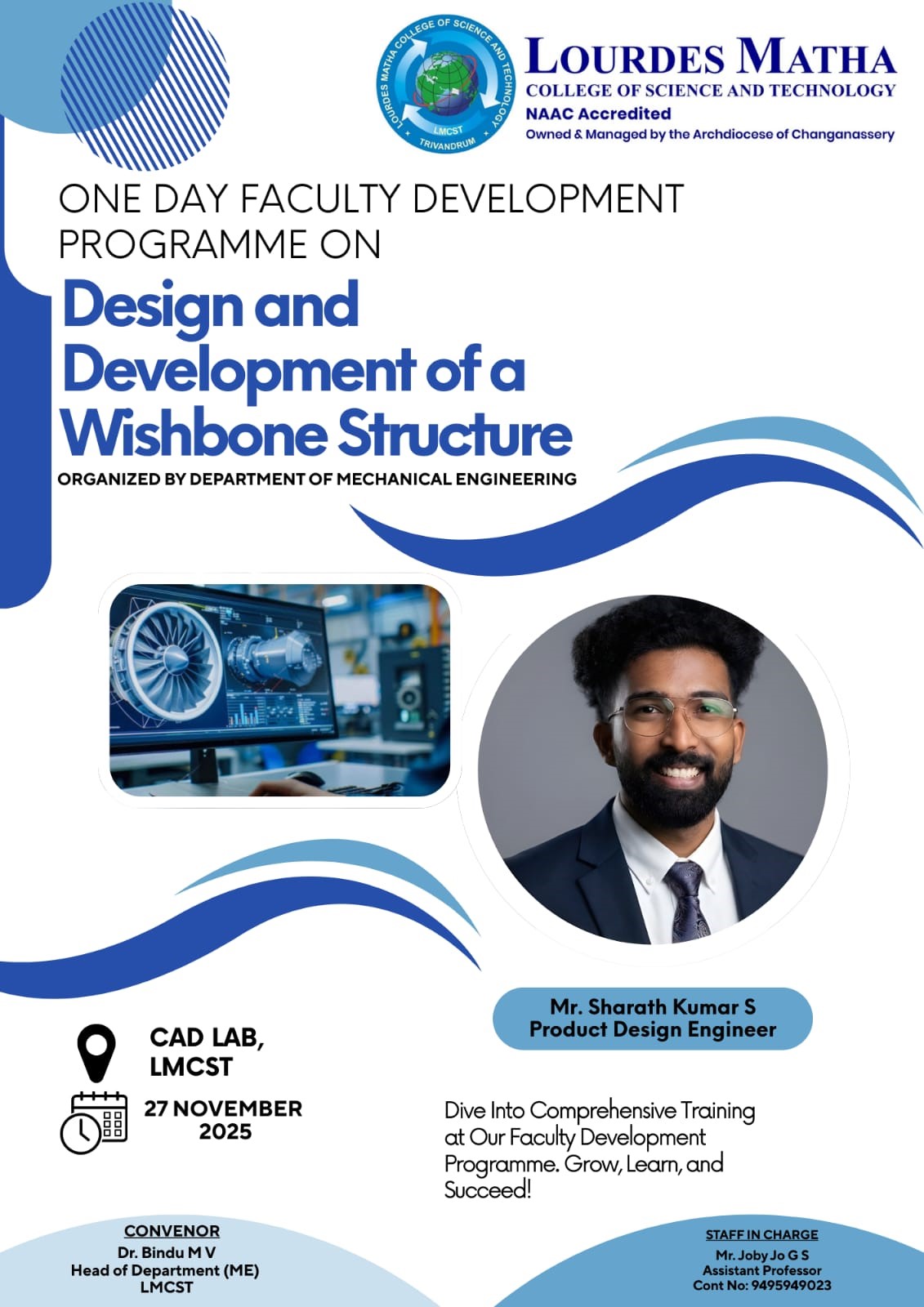 LOURDES MATHA COLLEGE OF SCIENCE AND TECHNOLOGY
LMCST
TRIVANDRUM

LOURDES MATHA
COLLEGE OF SCIENCE AND TECHNOLOGY
NAAC Accredited
Owned & Managed by the Archdiocese of Changanassery

ONE DAY FACULTY DEVELOPMENT PROGRAMME ON

Design and Development of a Wishbone Structure

ORGANIZED BY DEPARTMENT OF MECHANICAL ENGINEERING

Mr. Sharath Kumar S
Product Design Engineer

CAD LAB, LMCST

27 NOVEMBER 2025

Dive Into Comprehensive Training at Our Faculty Development Programme. Grow, Learn, and Succeed!

CONVENOR
Dr. Bindu M V
Head of Department (ME)
LMCST

STAFF IN CHARGE
Mr. Joby Jo G S
Assistant Professor
Cont No: 9495949023